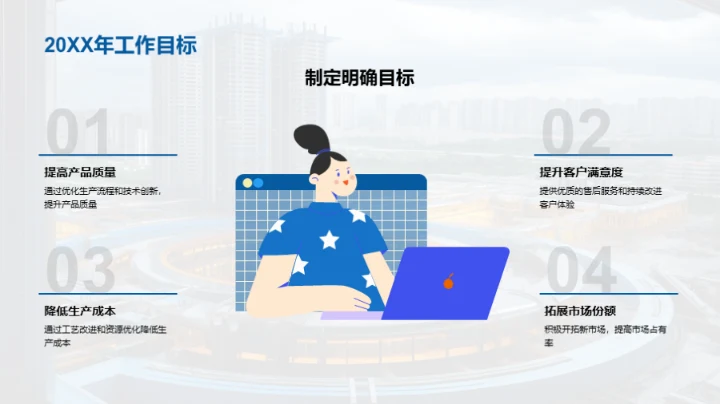 20XX年工作目标

制定明确目标

01

提高产品质量

通过优化生产流程和技术创新，提升产品质量

02

提升客户满意度

提供优质的售后服务和持续改进客户体验

03

降低生产成本

通过工艺改进和资源优化降低生产成本

04

拓展市场份额

积极开拓新市场，提高市场占有率